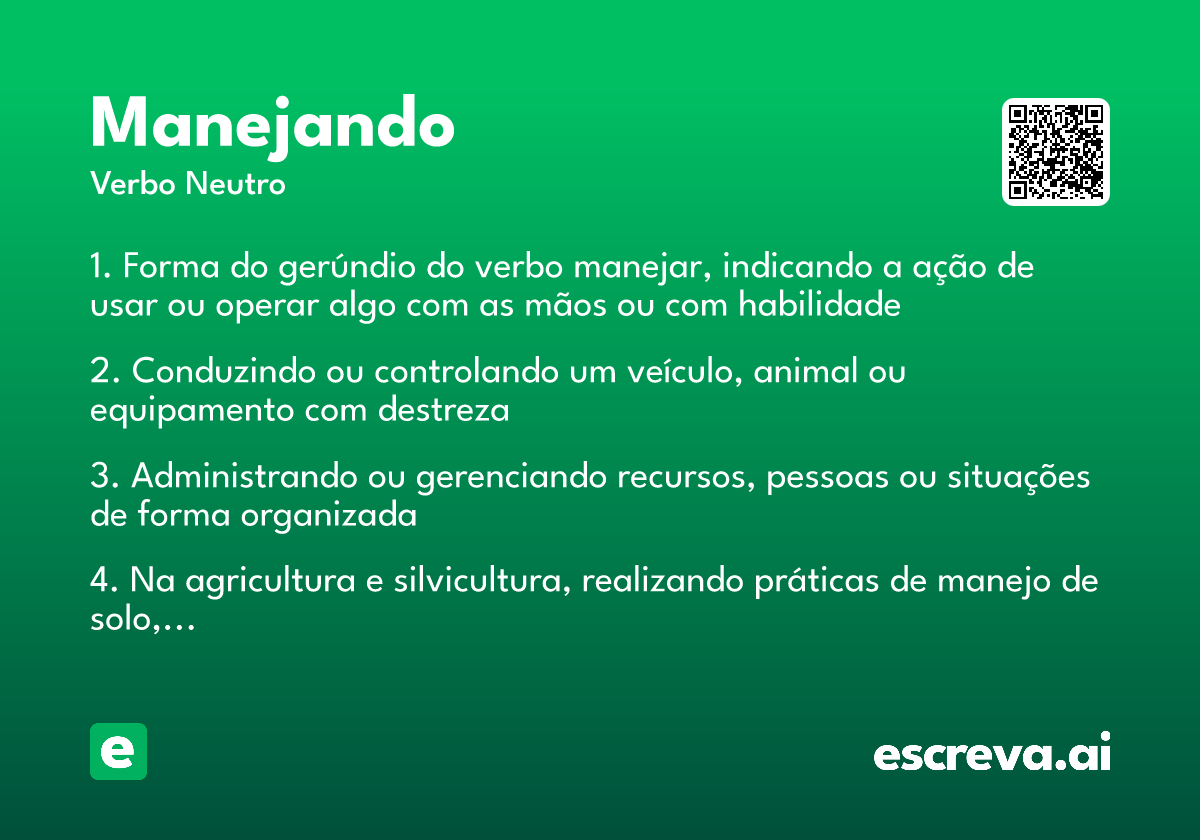 Manejando
Verbo Neutro

1. Forma do gerúndio do verbo manejar, indicando a ação de usar ou operar algo com as mãos ou com habilidade

2. Conduzindo ou controlando um veículo, animal ou equipamento com destreza

3. Administrando ou gerenciando recursos, pessoas ou situações de forma organizada

4. Na agricultura e silvicultura, realizando práticas de manejo de solo,...

e

escreva.ai